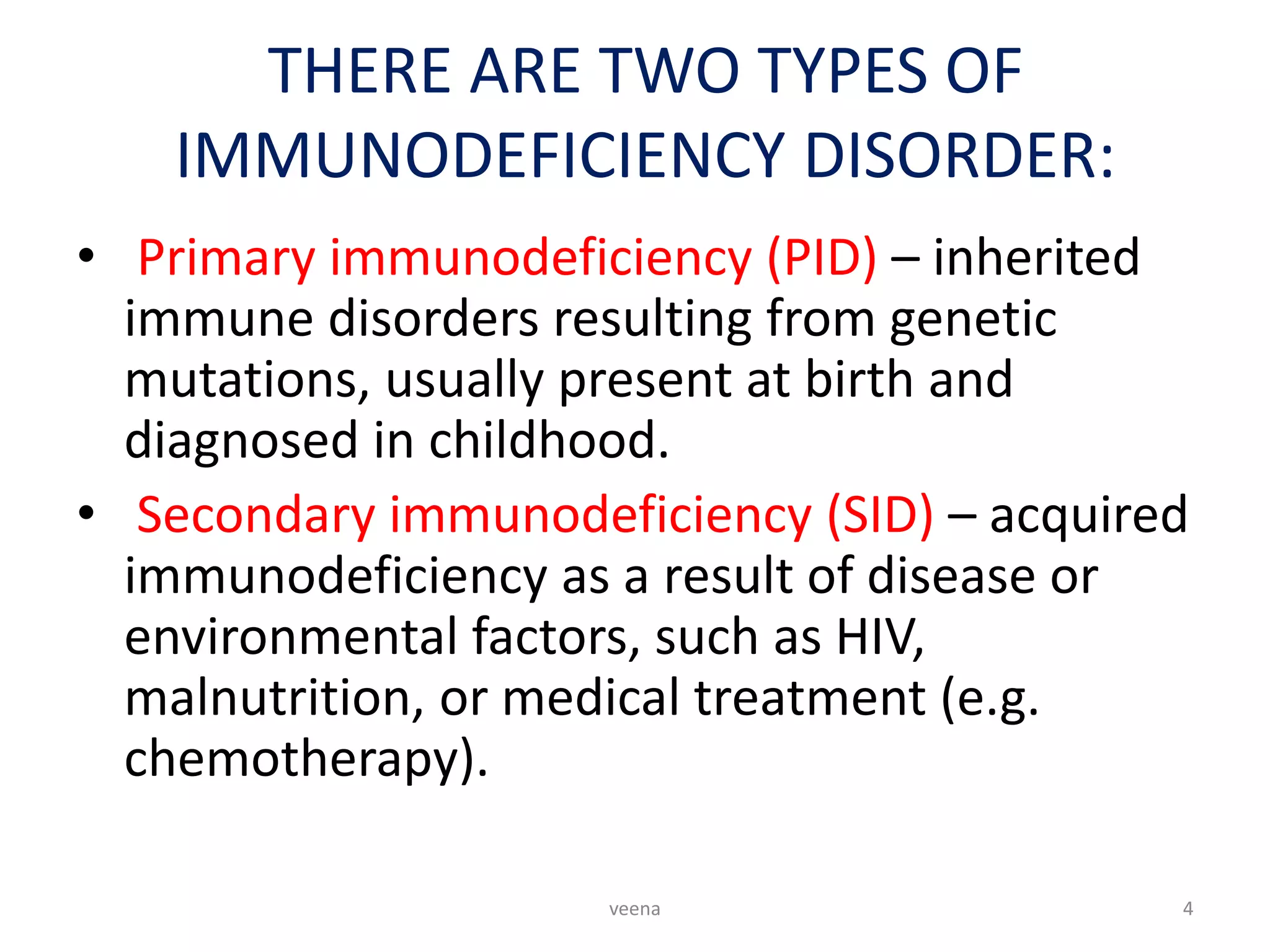 THERE ARE TWO TYPES OF IMMUNODEFICIENCY DISORDER:

• Primary immunodeficiency (PID) – inherited immune disorders resulting from genetic mutations, usually present at birth and diagnosed in childhood.

• Secondary immunodeficiency (SID) – acquired immunodeficiency as a result of disease or environmental factors, such as HIV, malnutrition, or medical treatment (e.g. chemotherapy).

veena

4